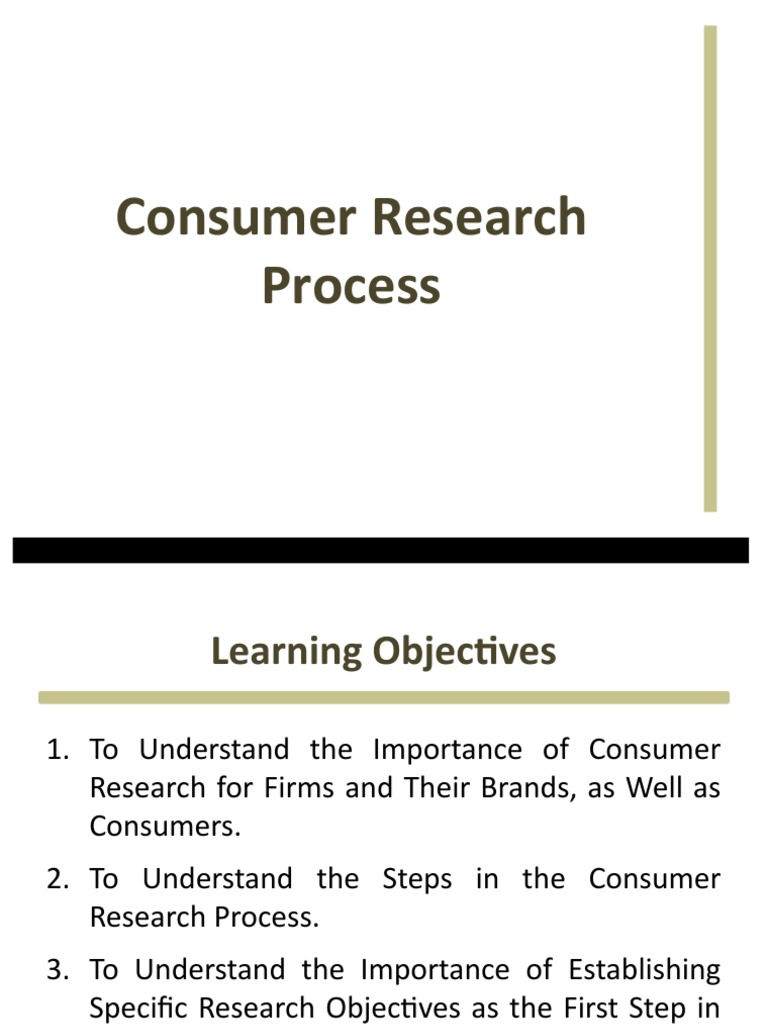 Consumer Research Process

Learning Objectives

1. To Understand the Importance of Consumer Research for Firms and Their Brands, as Well as Consumers.

2. To Understand the Steps in the Consumer Research Process.

3. To Understand the Importance of Establishing Specific Research Objectives as the First Step in